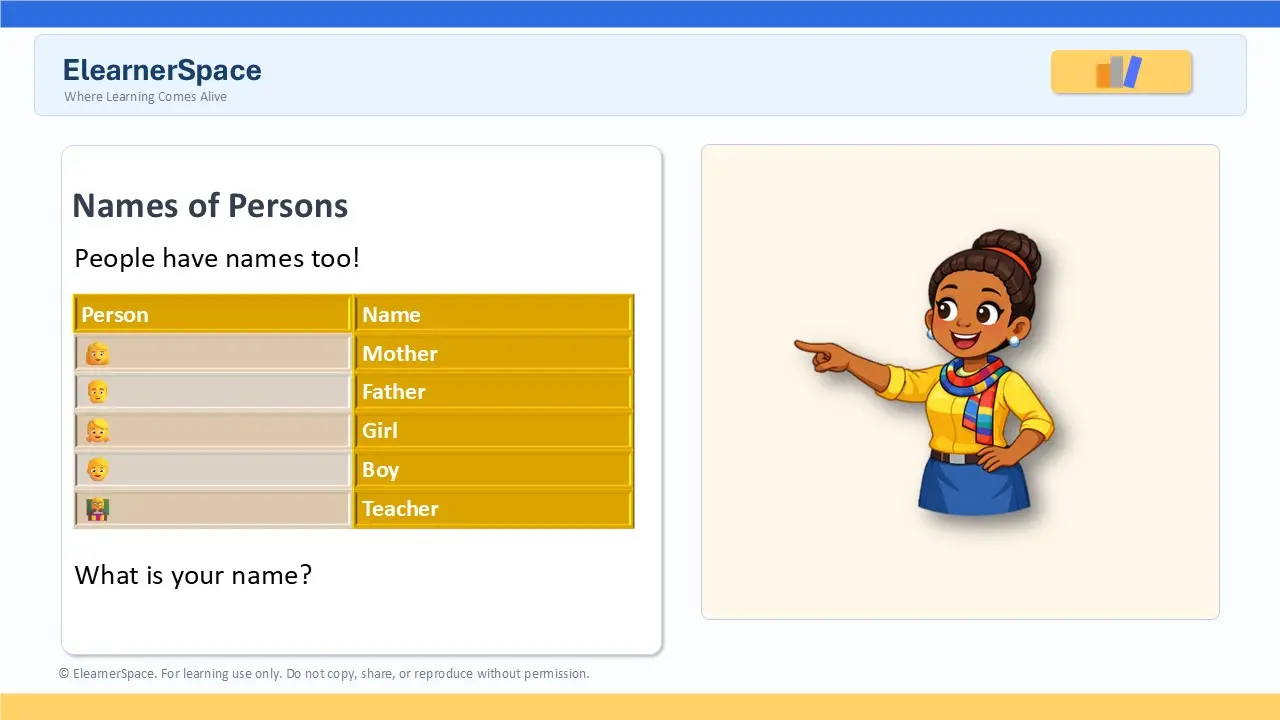 ElearnerSpace
Where Learning Comes Alive

Names of Persons

People have names too!

| Person | Name |
|---|---|
| | Mother |
| | Father |
| | Girl |
| | Boy |
| | Teacher |

What is your name?

© ElearnerSpace. For learning use only. Do not copy, share, or reproduce without permission.